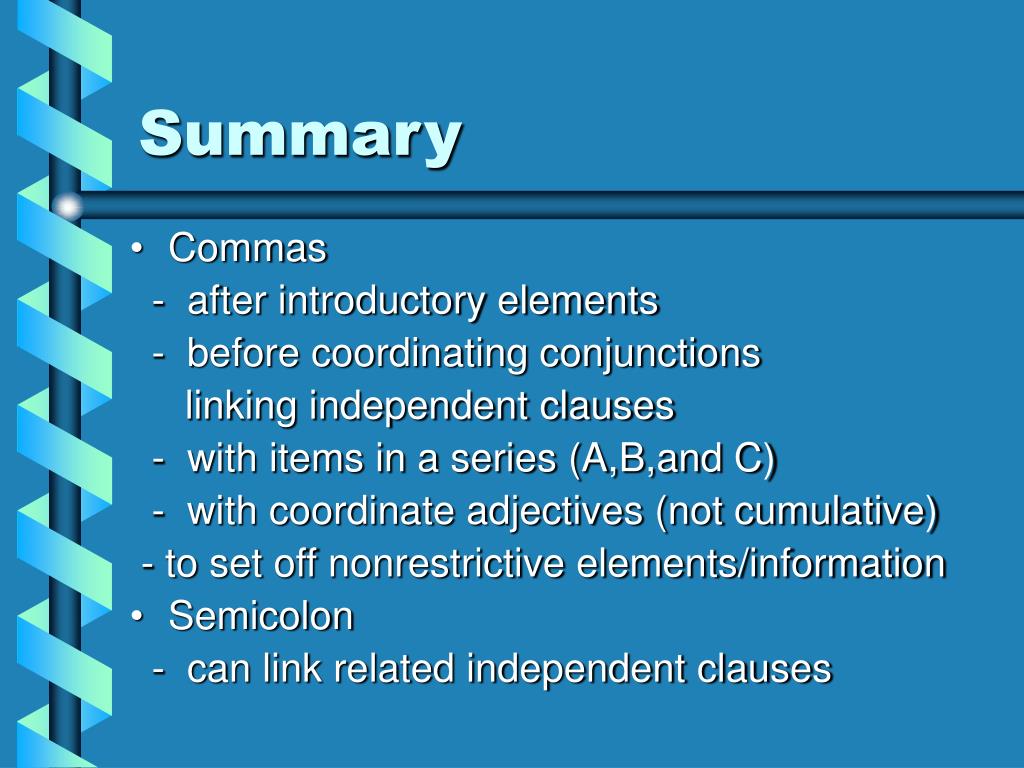 Summary

• Commas
- after introductory elements
- before coordinating conjunctions linking independent clauses
- with items in a series (A,B,and C)
- with coordinate adjectives (not cumulative)
- to set off nonrestrictive elements/information
• Semicolon
- can link related independent clauses